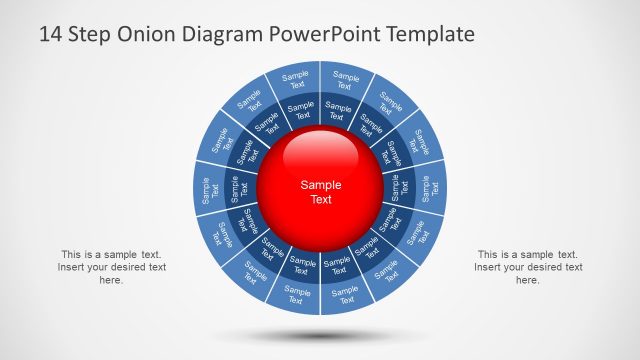 14 Step Onion Diagram PowerPoint Template

Sample Text

Sample Text

Sample Text

Sample Text

Sample Text

Sample Text

Sample Text

Sample Text

Sample Text

Sample Text

Sample Text

Sample Text

Sample Text

Sample Text

Sample Text

Sample Text

Sample Text

Sample Text

Sample Text

Sample Text

Sample Text

Sample Text

Sample Text

Sample Text

Sample Text

Sample Text

Sample Text

Sample Text

Sample Text

This is a sample text. Insert your desired text here.

This is a sample text. Insert your desired text here.